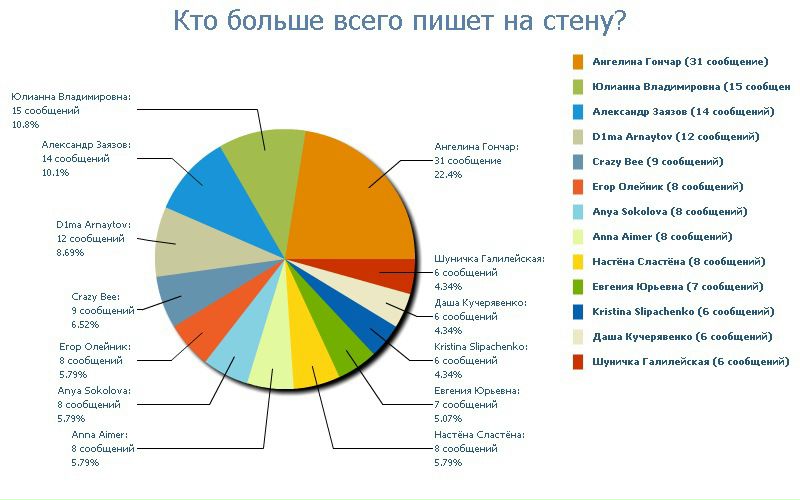 Кто больше всего пишет на стену?

Юлианна Владимировна:
15 сообщений
10.8%

Александр Заязов:
14 сообщений
10.1%

D1ma Arnaytov:
12 сообщений
8.69%

Crazy Bee:
9 сообщений
6.52%

Егор Олейник:
8 сообщений
5.79%

Anya Sokolova:
8 сообщений
5.79%

Anna Aimer:
8 сообщений
5.79%

Ангелина Гончар:
31 сообщение
22.4%

Шуничка Галилейская:
6 сообщений
4.34%

Даша Кучерявенко:
6 сообщений
4.34%

Kristina Slipachenko:
6 сообщений
4.34%

Евгения Юрьевна:
7 сообщений
5.07%

Настёна Сластёна:
8 сообщений
5.79%

Ангелина Гончар (31 сообщение)
Юлианна Владимировна (15 сообщен
Александр Заязов (14 сообщений)
D1ma Arnaytov (12 сообщений)
Crazy Bee (9 сообщений)
Егор Олейник (8 сообщений)
Anya Sokolova (8 сообщений)
Anna Aimer (8 сообщений)
Настёна Сластёна (8 сообщений)
Евгения Юрьевна (7 сообщений)
Kristina Slipachenko (6 сообщений)
Даша Кучерявенко (6 сообщений)
Шуничка Галилейская (6 сообщений)